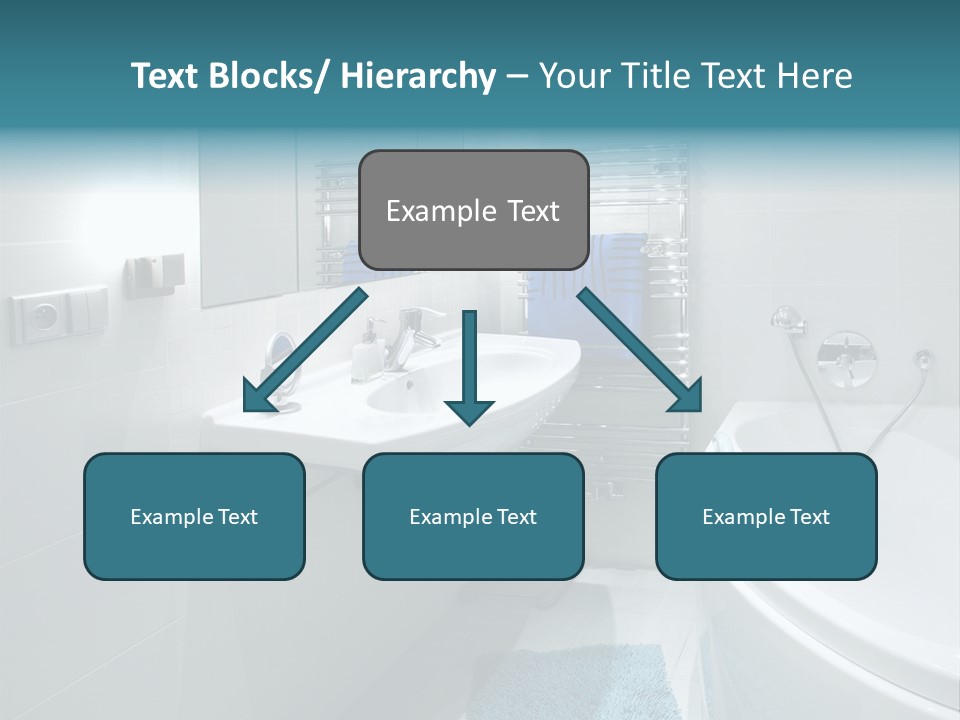 Text Blocks/ Hierarchy – Your Title Text Here

Example Text

Example Text

Example Text

Example Text